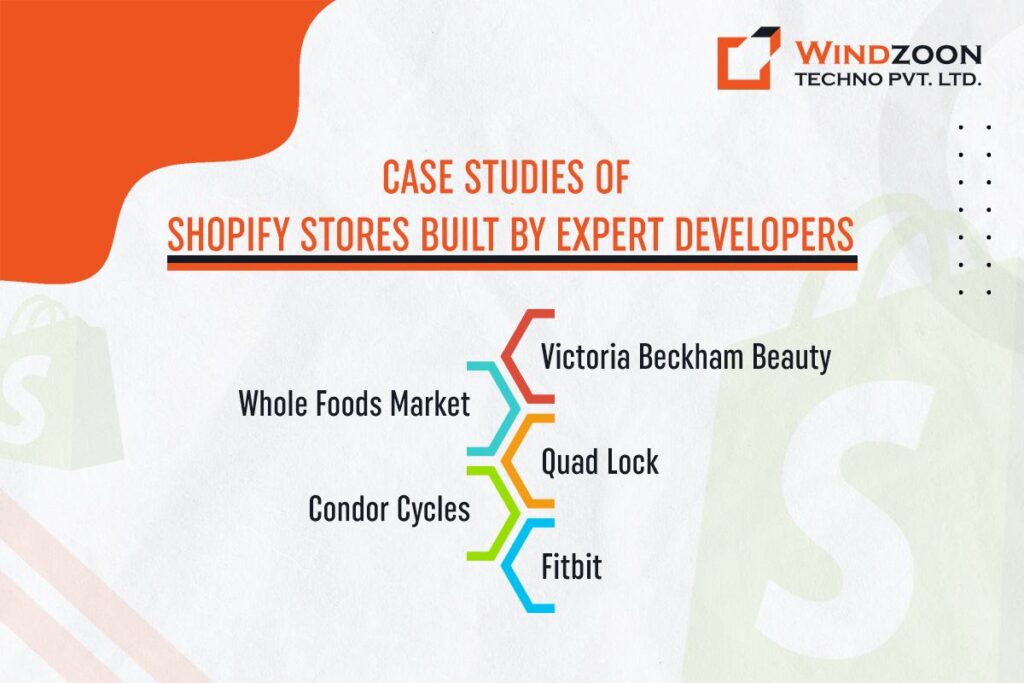 WINDZOON
TECHNO PVT. LTD.

CASE STUDIES OF
SHOPIFY STORES BUILT BY EXPERT DEVELOPERS

Victoria Beckham Beauty
Whole Foods Market
Quad Lock
Condor Cycles
Fitbit